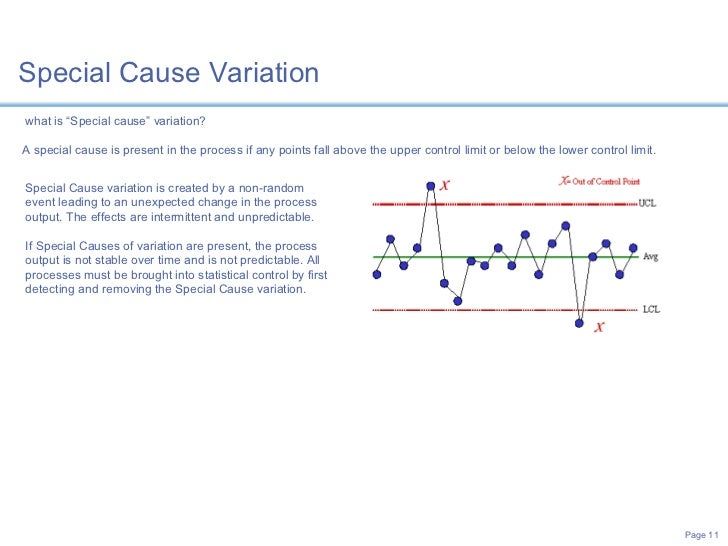 Special Cause Variation

what is “Special cause” variation?

A special cause is present in the process if any points fall above the upper control limit or below the lower control limit.

Special Cause variation is created by a non-random event leading to an unexpected change in the process output. The effects are intermittent and unpredictable.

If Special Causes of variation are present, the process output is not stable over time and is not predictable. All processes must be brought into statistical control by first detecting and removing the Special Cause variation.

X

X= Out of Control Point

UCL

Avg

LCL

X

Page 11